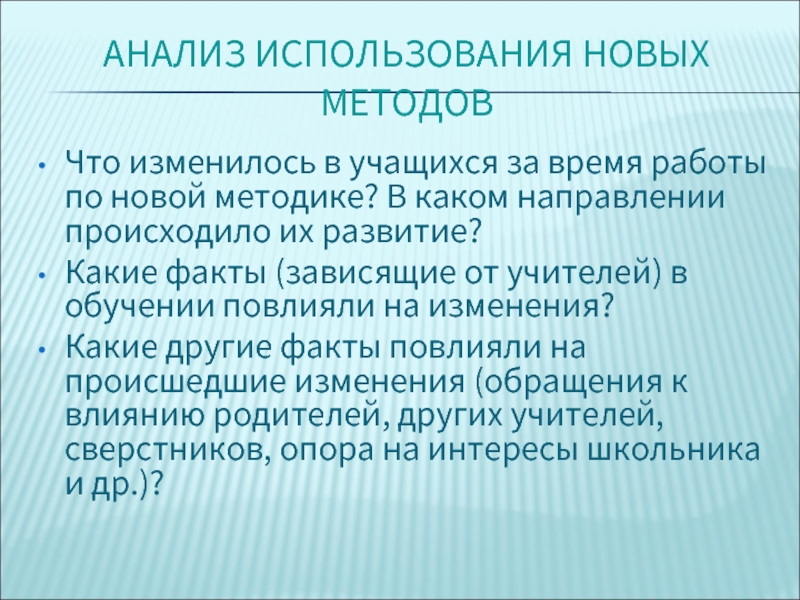 АНАЛИЗ ИСПОЛЬЗОВАНИЯ НОВЫХ МЕТОДОВ

• Что изменилось в учащихся за время работы по новой методике? В каком направлении происходило их развитие?
• Какие факты (зависящие от учителей) в обучении повлияли на изменения?
• Какие другие факты повлияли на происшедшие изменения (обращения к влиянию родителей, других учителей, сверстников, опора на интересы школьника и др.)?